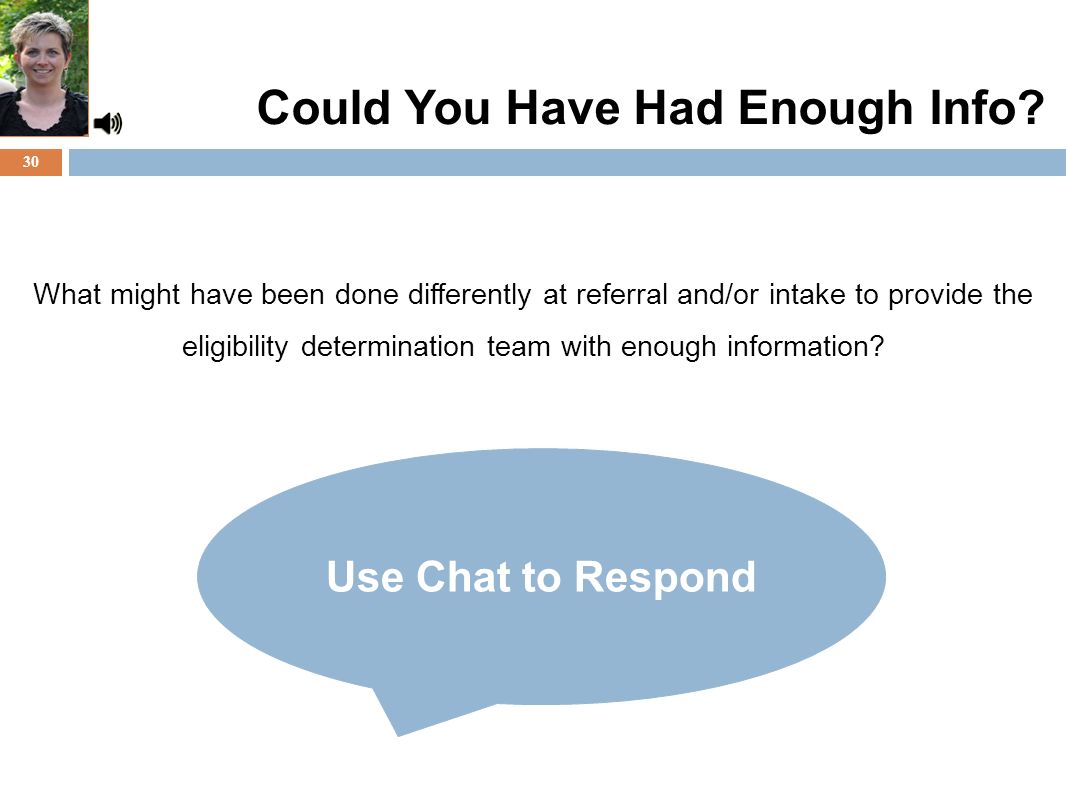 Could You Have Had Enough Info?

30

What might have been done differently at referral and/or intake to provide the eligibility determination team with enough information?

Use Chat to Respond